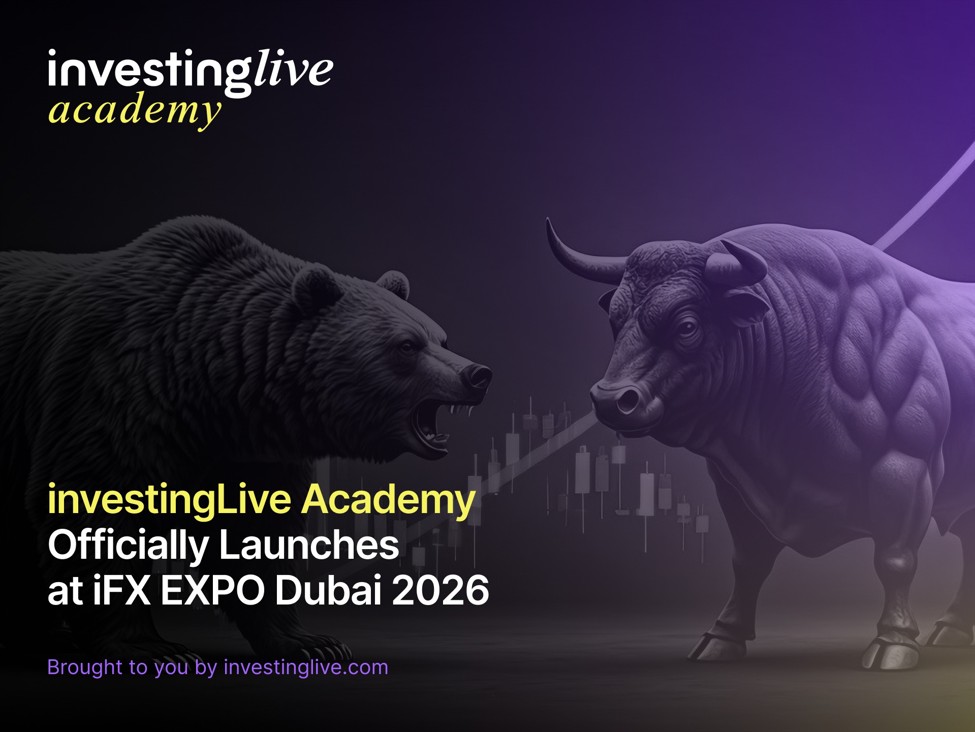 investinglive
academy

investingLive Academy
Officially Launches
at iFX EXPO Dubai 2026

Brought to you by investinglive.com